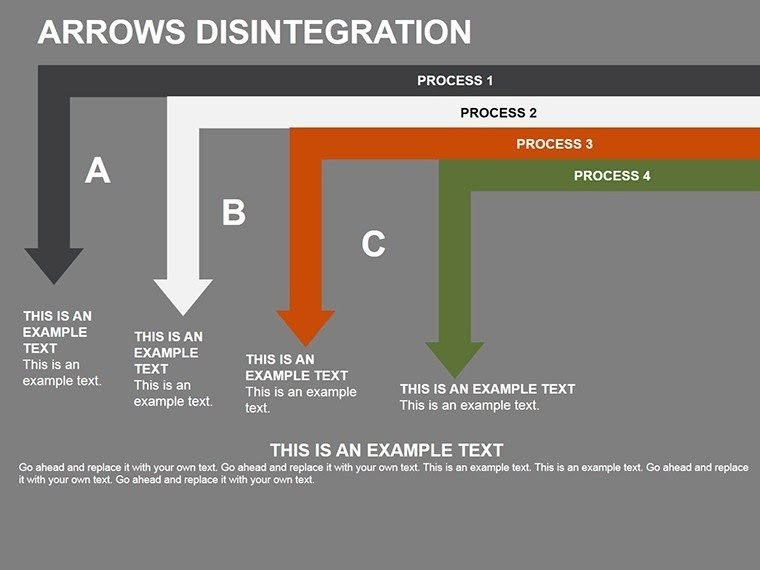 ARROWS DISINTEGRATION

PROCESS 1

PROCESS 2

PROCESS 3

PROCESS 4

A

B

C

THIS IS AN EXAMPLE TEXT
This is an example text.

THIS IS AN EXAMPLE TEXT
This is an example text.

THIS IS AN EXAMPLE TEXT
This is an example text.

THIS IS AN EXAMPLE TEXT
This is an example text.

THIS IS AN EXAMPLE TEXT
Go ahead and replace it with your own text. Go ahead and replace it with your own text. This is an example text. This is an example text. Go ahead and replace it with your own text. Go ahead and replace it with your own text.